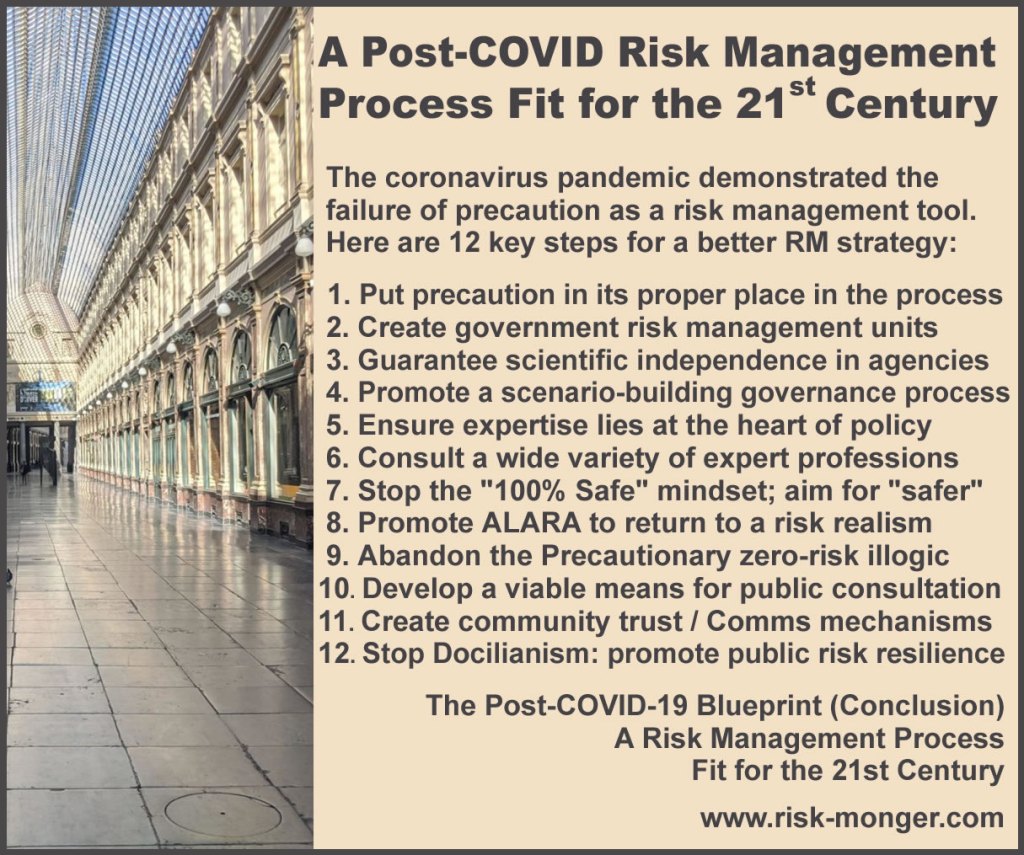 A Post-COVID Risk Management Process Fit for the 21$^{st}$ Century

The coronavirus pandemic demonstrated the failure of precaution as a risk management tool. Here are 12 key steps for a better RM strategy:

1. Put precaution in its proper place in the process
2. Create government risk management units
3. Guarantee scientific independence in agencies
4. Promote a scenario-building governance process
5. Ensure expertise lies at the heart of policy
6. Consult a wide variety of expert professions
7. Stop the "100% Safe" mindset; aim for "safer"
8. Promote ALARA to return to a risk realism
9. Abandon the Precautionary zero-risk illogic
10. Develop a viable means for public consultation
11. Create community trust / Comms mechanisms
12. Stop Docilianism: promote public risk resilience

The Post-COVID-19 Blueprint (Conclusion)
A Risk Management Process
Fit for the 21st Century

www.risk-monger.com